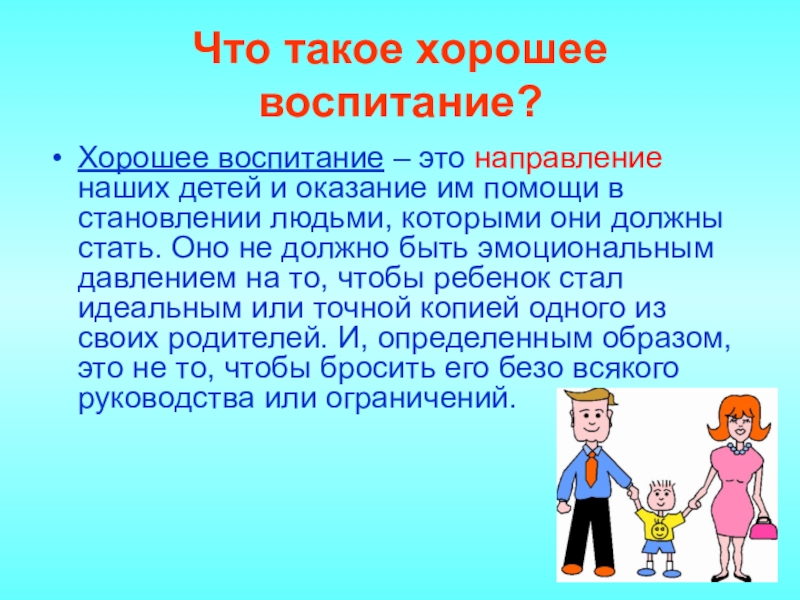 Что такое хорошее воспитание?

• Хорошее воспитание – это направление наших детей и оказание им помощи в становлении людьми, которыми они должны стать. Оно не должно быть эмоциональным давлением на то, чтобы ребенок стал идеальным или точной копией одного из своих родителей. И, определенным образом, это не то, чтобы бросить его безо всякого руководства или ограничений.